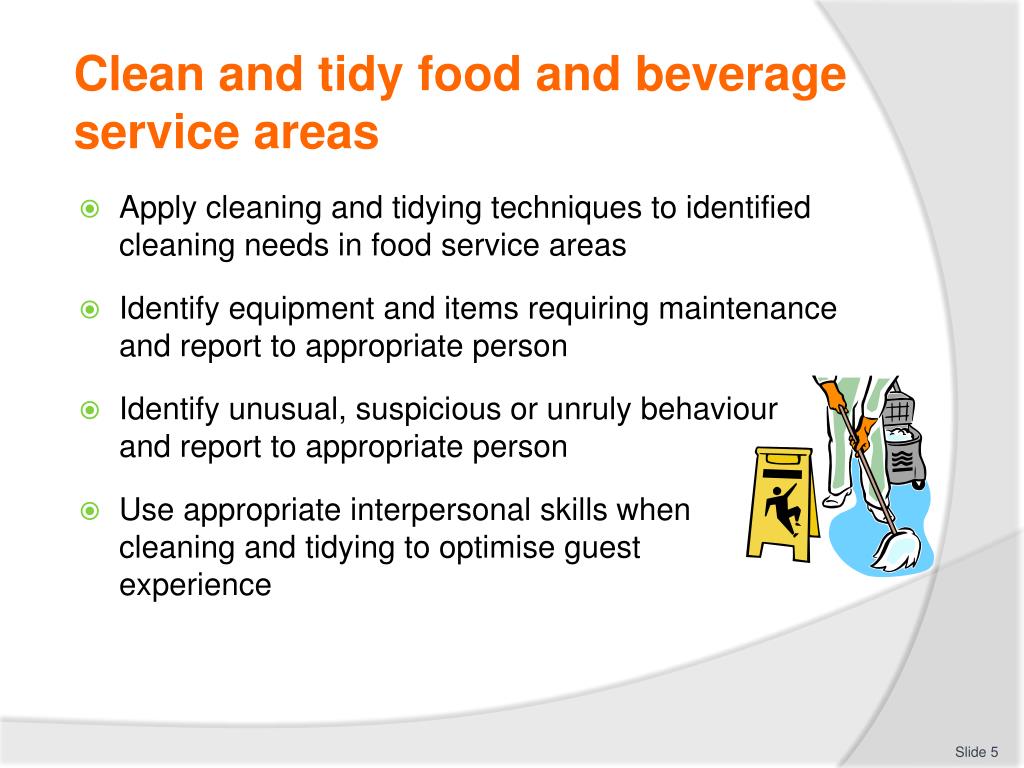 Clean and tidy food and beverage service areas

Apply cleaning and tidying techniques to identified cleaning needs in food service areas

Identify equipment and items requiring maintenance and report to appropriate person

Identify unusual, suspicious or unruly behaviour and report to appropriate person

Use appropriate interpersonal skills when cleaning and tidying to optimise guest experience

Slide 5